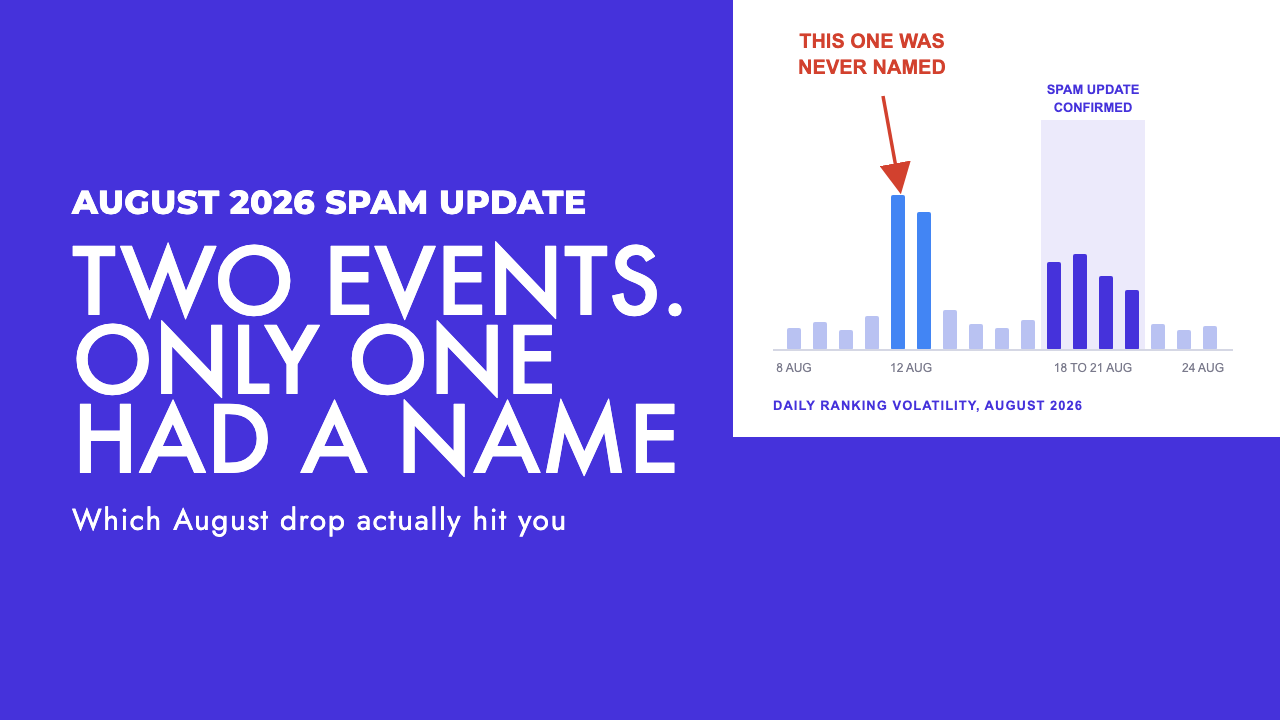 AUGUST 2026 SPAM UPDATE

TWO EVENTS. ONLY ONE HAD A NAME

Which August drop actually hit you

THIS ONE WAS NEVER NAMED

SPAM UPDATE CONFIRMED

8 AUG

12 AUG

18 TO 21 AUG

24 AUG

DAILY RANKING VOLATILITY, AUGUST 2026